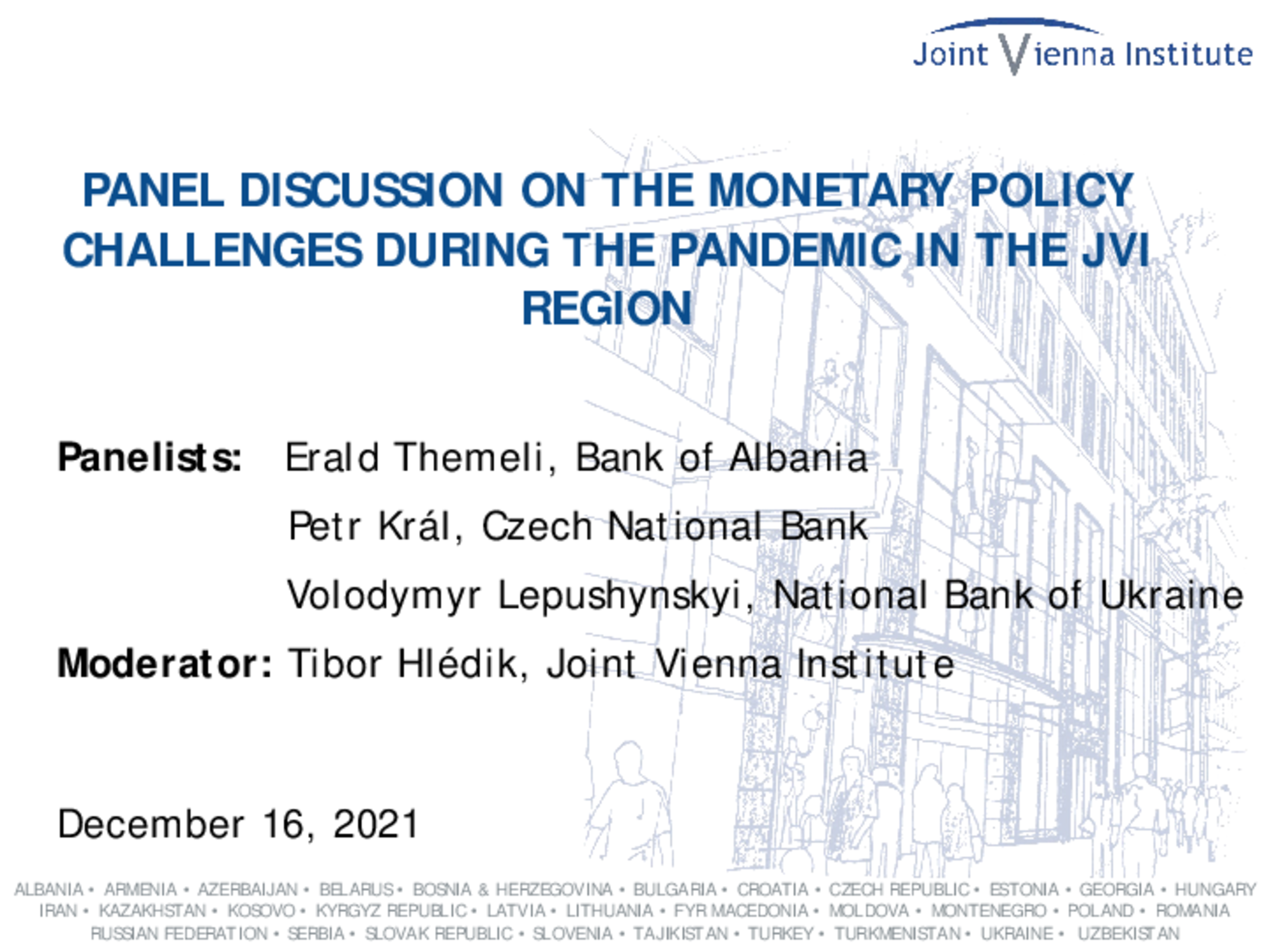 Joint Vienna Institute

PANEL DISCUSSION ON THE MONETARY POLICY CHALLENGES DURING THE PANDEMIC IN THE JVI REGION

Panelists: Erald Themeli, Bank of Albania

Petr Král, Czech National Bank

Volodymyr Lepushynskyi, National Bank of Ukraine

Moderator: Tibor Hlédik, Joint Vienna Institute

December 16, 2021

ALBANIA • ARMENIA • AZERBAIJAN • BELARUS • BOSNIA & HERZEGOVINA • BULGARIA • CROATIA • CZECH REPUBLIC • ESTONIA • GEORGIA • HUNGARY IRAN • KAZAKHSTAN • KOSOVO • KYRGYZ REPUBLIC • LATVIA • LITHUANIA • FYR MACEDONIA • MOLDOVA • MONTENEGRO • POLAND • ROMANIA RUSSIAN FEDERATION • SERBIA • SLOVAK REPUBLIC • SLOVENIA • TAJIKISTAN • TURKEY • TURKMENISTAN • UKRAINE • UZBEKISTAN